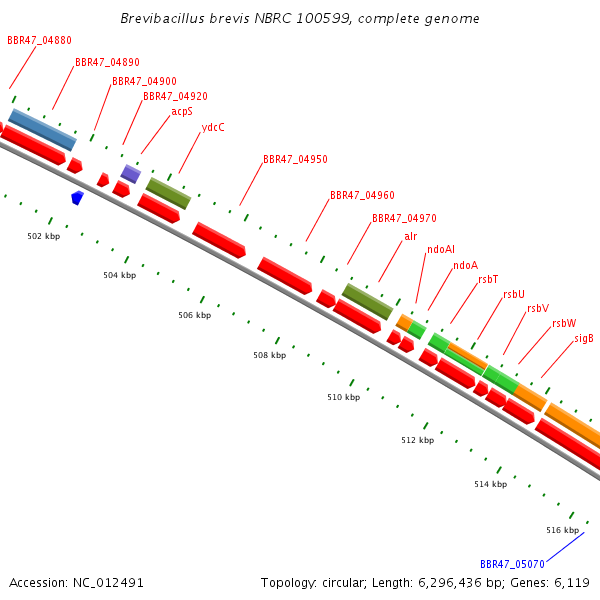 Brevibacillus brevis NBRC 100599, complete genome

BBR47_04880
BBR47_04890
BBR47_04900
BBR47_04920
acpS
ydcC
BBR47_04950
BBR47_04960
BBR47_04970
alr
ndoAI
ndoA
rsbT
rsbU
rsbV
rsbW
sigB

502 kbp
504 kbp
506 kbp
508 kbp
510 kbp
512 kbp
514 kbp
516 kbp

BBR47_05070

Accession: NC_012491

Topology: circular; Length: 6,296,436 bp; Genes: 6,119